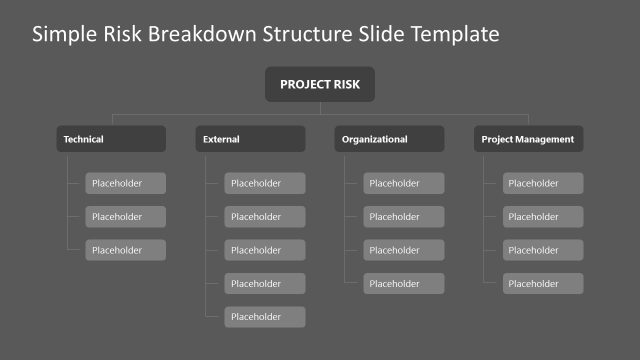 Simple Risk Breakdown Structure Slide Template

PROJECT RISK

Technical

Placeholder

Placeholder

Placeholder

External

Placeholder

Placeholder

Placeholder

Placeholder

Placeholder

Organizational

Placeholder

Placeholder

Placeholder

Placeholder

Project Management

Placeholder

Placeholder

Placeholder

Placeholder